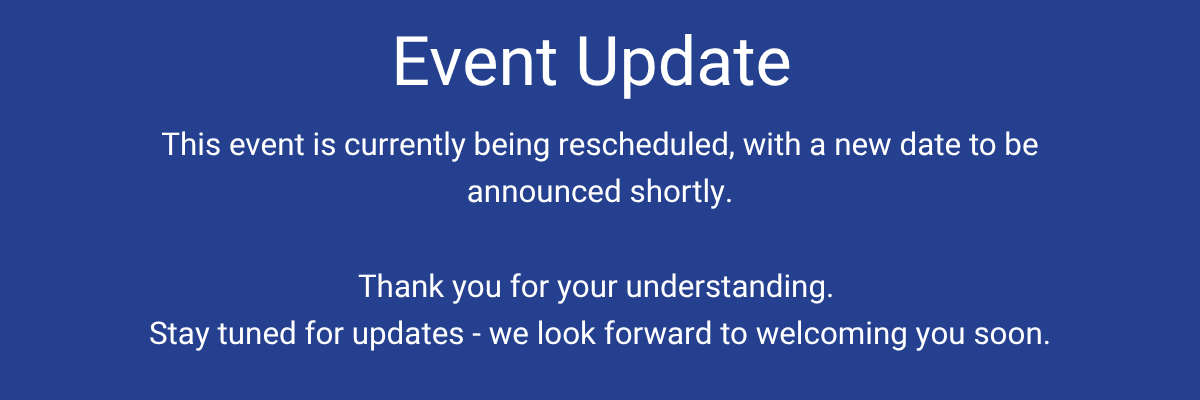 Event Update

This event is currently being rescheduled, with a new date to be announced shortly.

Thank you for your understanding.
Stay tuned for updates - we look forward to welcoming you soon.